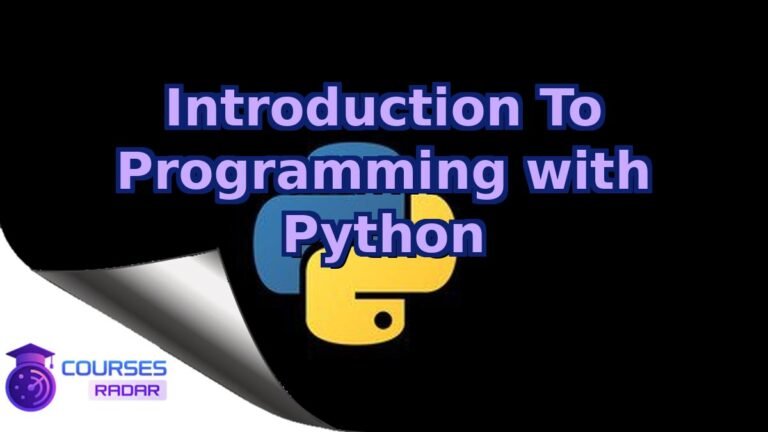 Introduction To Programming with Python

COURSES
RADAR